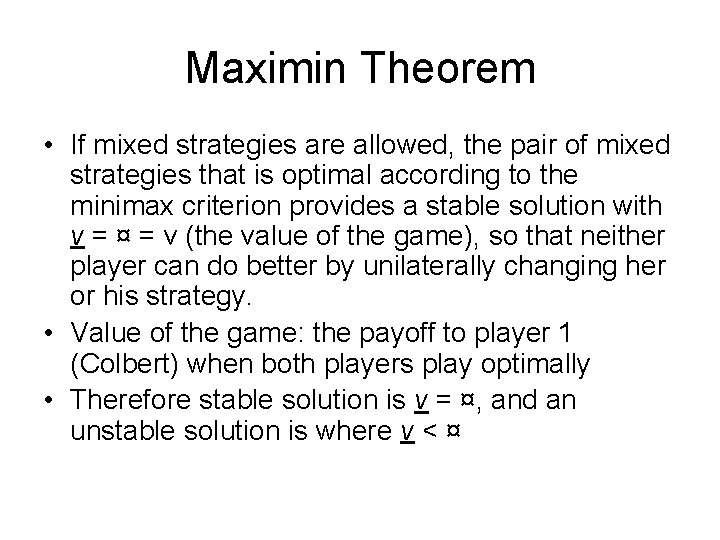 Maximin Theorem

• If mixed strategies are allowed, the pair of mixed strategies that is optimal according to the minimax criterion provides a stable solution with $\underline{v}$ = ¤ = v (the value of the game), so that neither player can do better by unilaterally changing her or his strategy.
• Value of the game: the payoff to player 1 (Colbert) when both players play optimally
• Therefore stable solution is $\underline{v}$ = ¤, and an unstable solution is where $\underline{v}$ < ¤